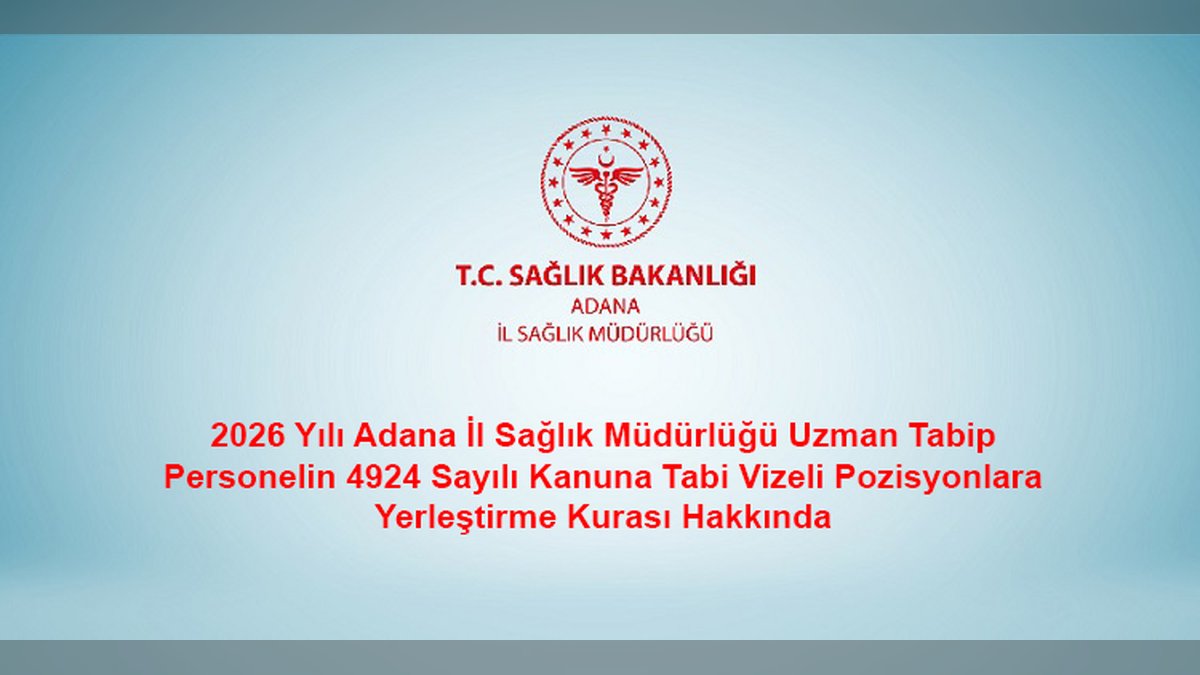 T.C. SAĞLIK BAKANLIĞI
ADANA
İL SAĞLIK MÜDÜRLÜĞÜ

2026 Yılı Adana İl Sağlık Müdürlüğü Uzman Tabip Personelin 4924 Sayılı Kanuna Tabi Vizeli Pozisyonlara Yerleştirme Kurası Hakkında